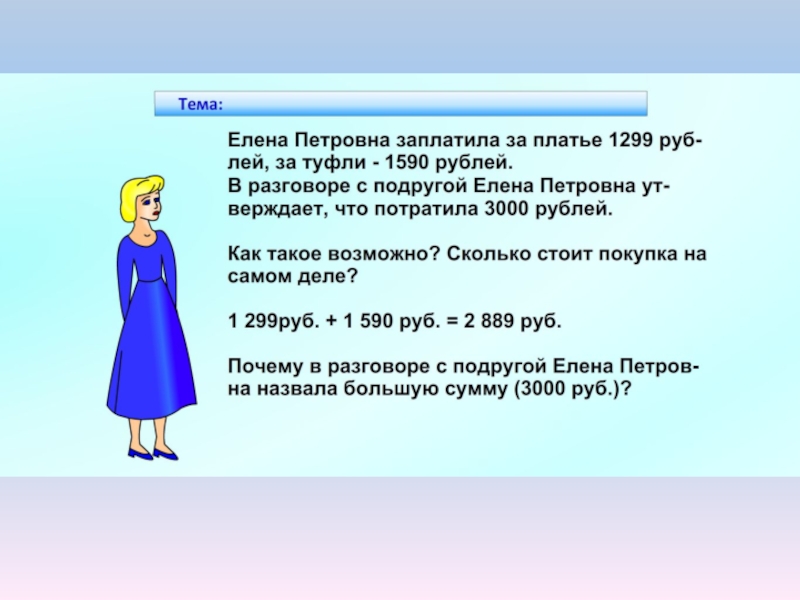 Тема:

Елена Петровна заплатила за платье 1299 рублей, за туфли - 1590 рублей.
В разговоре с подругой Елена Петровна утверждает, что потратила 3000 рублей.

Как такое возможно? Сколько стоит покупка на самом деле?

1 299руб. + 1 590 руб. = 2 889 руб.

Почему в разговоре с подругой Елена Петровна назвала большую сумму (3000 руб.)?